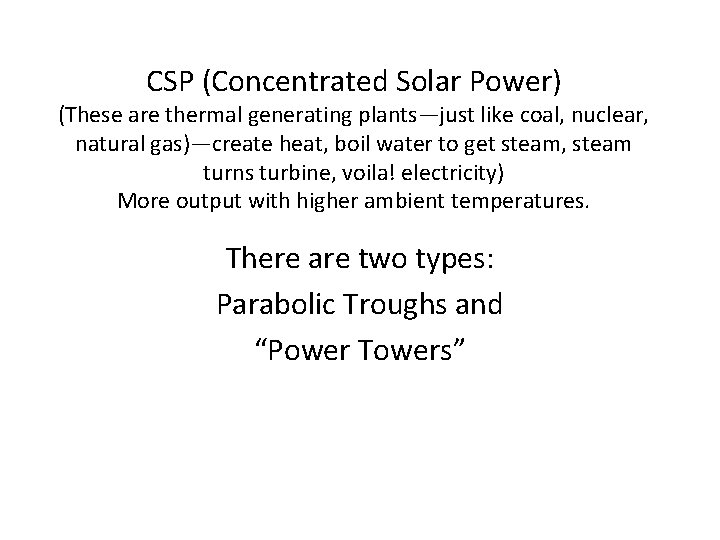 CSP (Concentrated Solar Power)
(These are thermal generating plants—just like coal, nuclear, natural gas)—create heat, boil water to get steam, steam turns turbine, voila! electricity)
More output with higher ambient temperatures.

There are two types:
Parabolic Troughs and
“Power Towers”